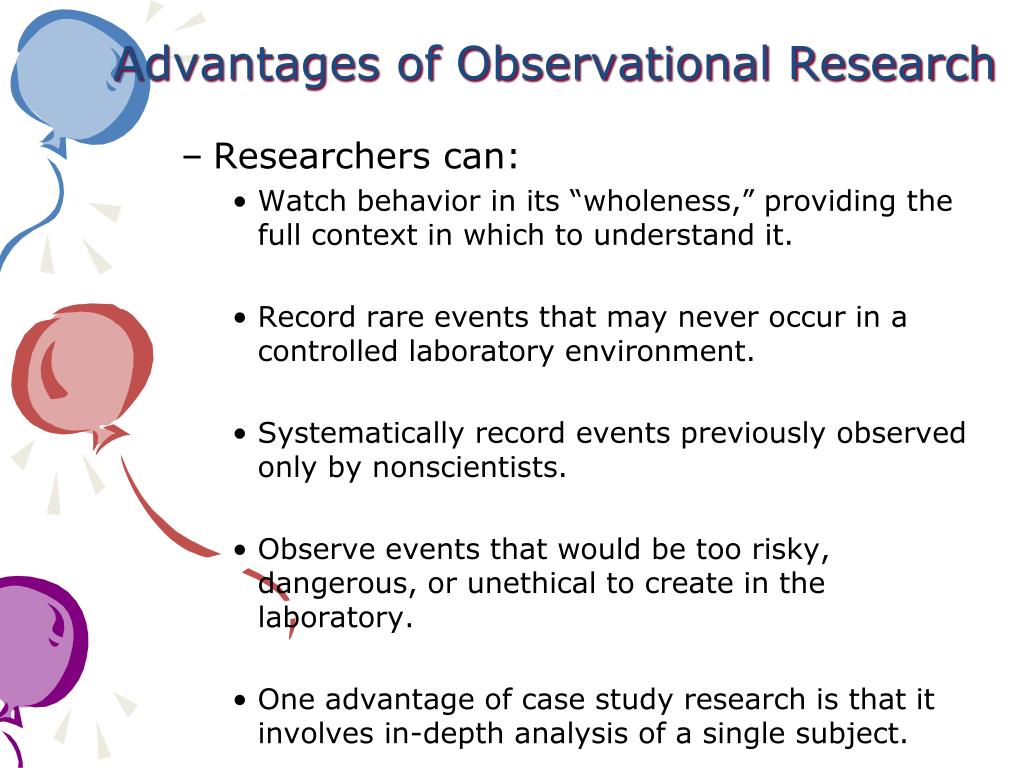 Advantages of Observational Research

– Researchers can:

• Watch behavior in its “wholeness,” providing the full context in which to understand it.

• Record rare events that may never occur in a controlled laboratory environment.

• Systematically record events previously observed only by nonscientists.

• Observe events that would be too risky, dangerous, or unethical to create in the laboratory.

• One advantage of case study research is that it involves in-depth analysis of a single subject.